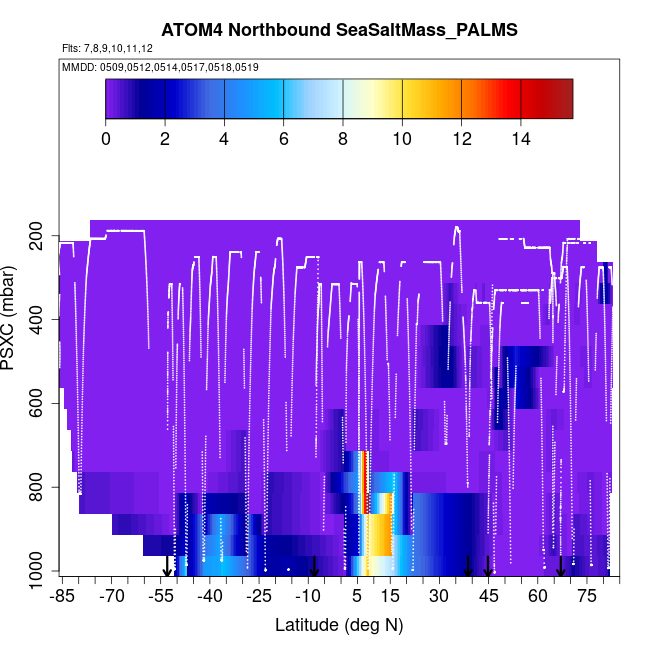 ATOM4 Northbound SeaSaltMass_PALMS

Flts: 7,8,9,10,11,12

MMDD: 0509,0512,0514,0517,0518,0519

0 2 4 6 8 10 12 14

PSXC (mbar)

200
400
600
800
1000

-85 -70 -55 -40 -25 -10 5 15 30 45 60 75

Latitude (deg N)